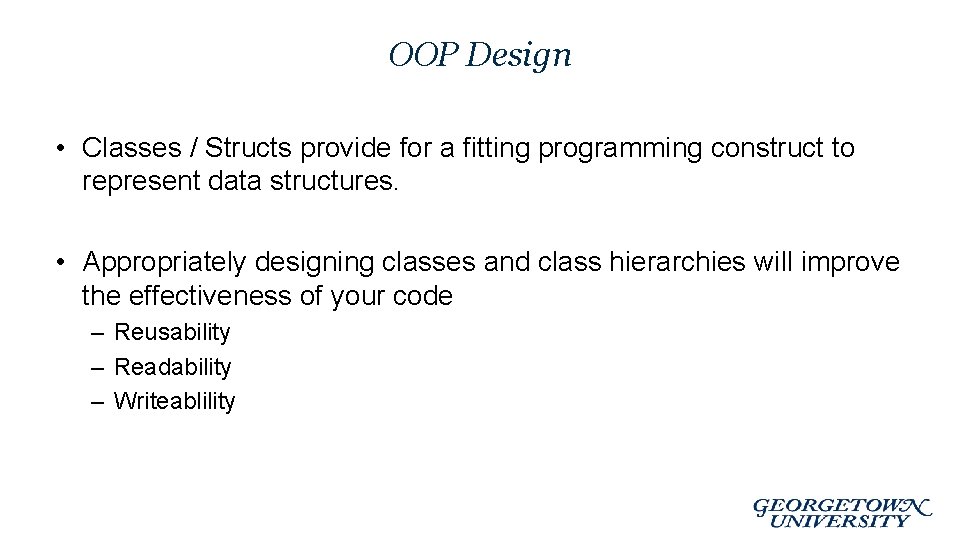 OOP Design

• Classes / Structs provide for a fitting programming construct to represent data structures.

• Appropriately designing classes and class hierarchies will improve the effectiveness of your code
– Reusability
– Readability
– Writeablility

GEORGETOWN UNIVERSITY